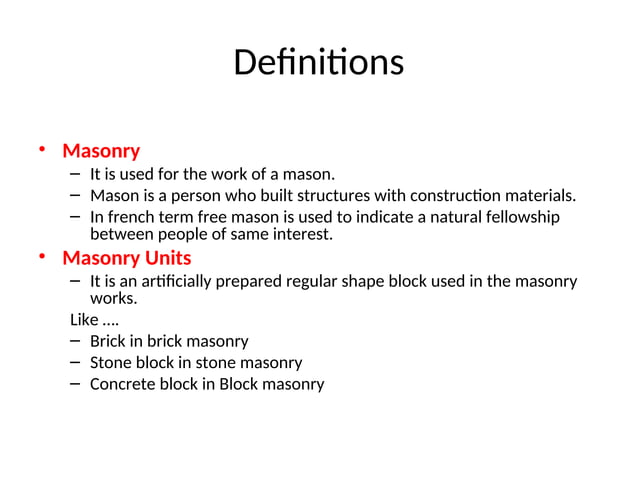 Definitions

• Masonry
– It is used for the work of a mason.
– Mason is a person who built structures with construction materials.
– In french term free mason is used to indicate a natural fellowship between people of same interest.

• Masonry Units
– It is an artificially prepared regular shape block used in the masonry works.

Like ….
– Brick in brick masonry
– Stone block in stone masonry
– Concrete block in Block masonry